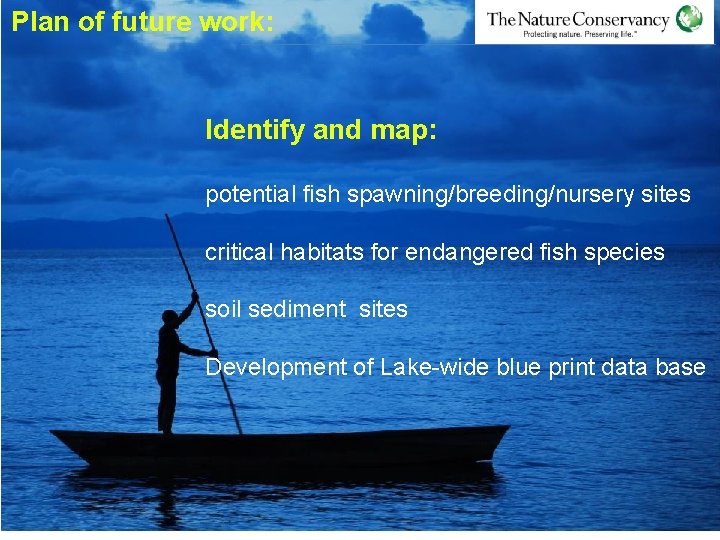 Plan of future work:

The Nature Conservancy
Protecting nature. Preserving life.™

Identify and map:

potential fish spawning/breeding/nursery sites

critical habitats for endangered fish species

soil sediment sites

Development of Lake-wide blue print data base